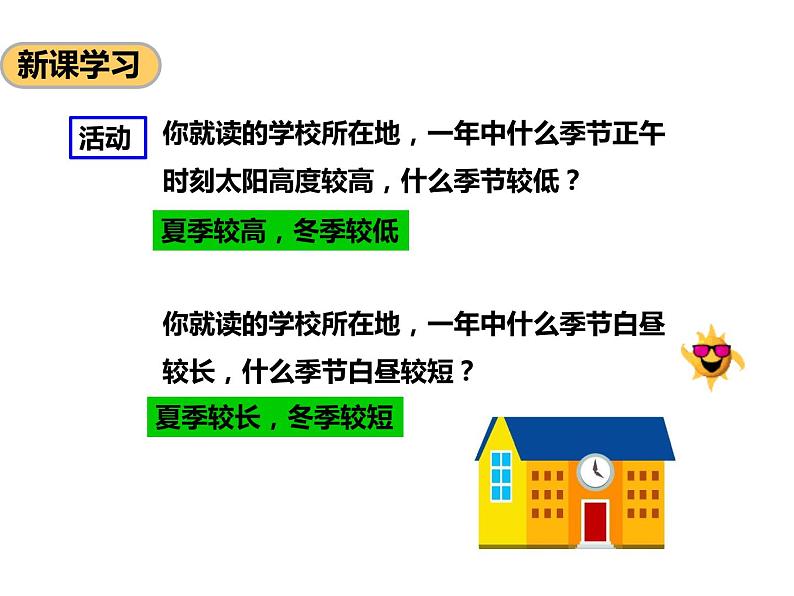 新课学习

活动

你就读的学校所在地，一年中什么季节正午时刻太阳高度较高，什么季节较低？

夏季较高，冬季较低

你就读的学校所在地，一年中什么季节白昼较长，什么季节白昼较短？

夏季较长，冬季较短